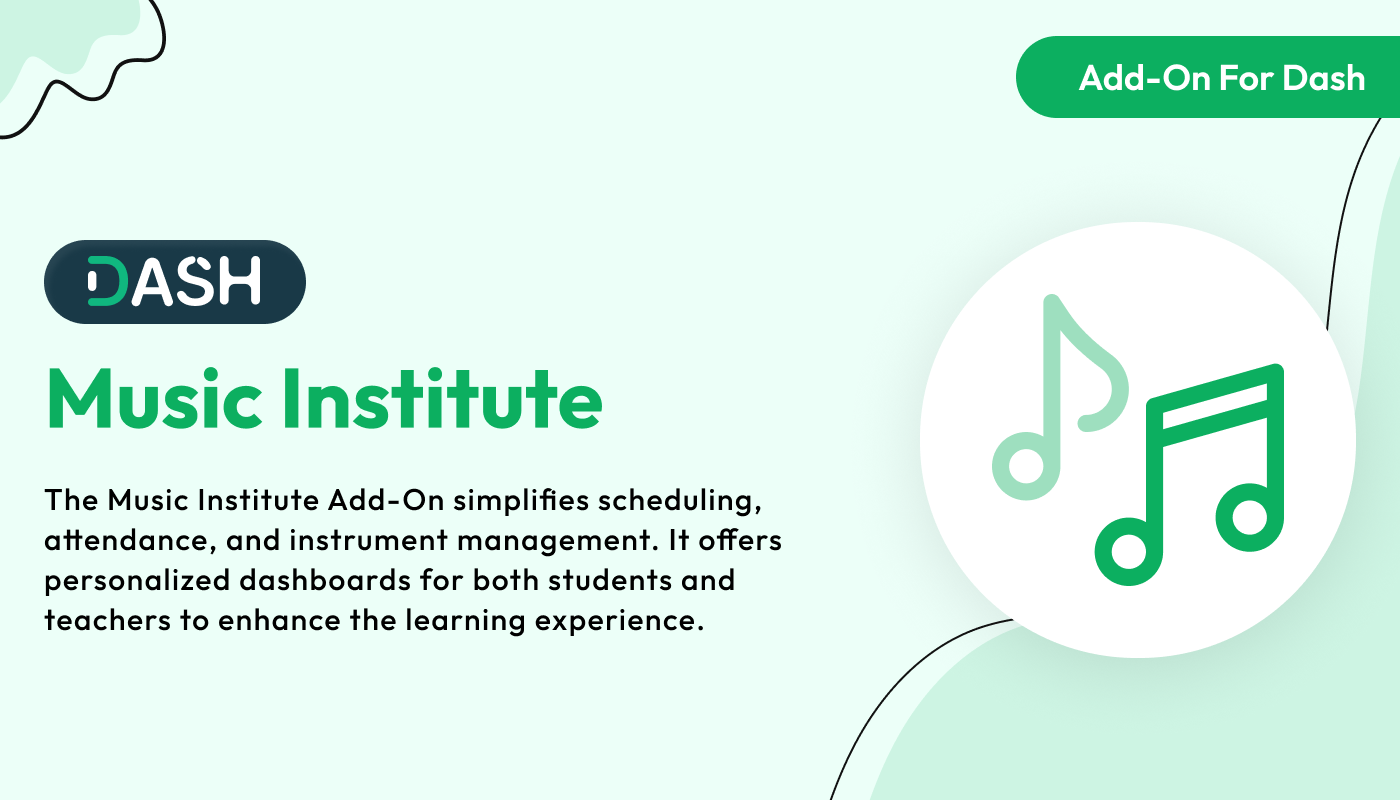 Add-On For Dash

DASH

Music Institute

The Music Institute Add-On simplifies scheduling, attendance, and instrument management. It offers personalized dashboards for both students and teachers to enhance the learning experience.